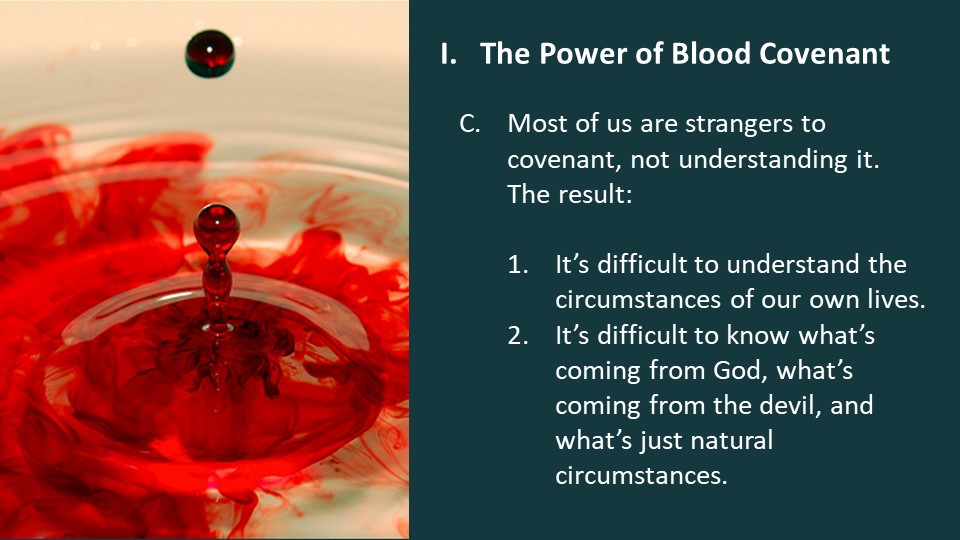 I. The Power of Blood Covenant

C. Most of us are strangers to covenant, not understanding it. The result:

1. It's difficult to understand the circumstances of our own lives.
2. It's difficult to know what's coming from God, what's coming from the devil, and what's just natural circumstances.